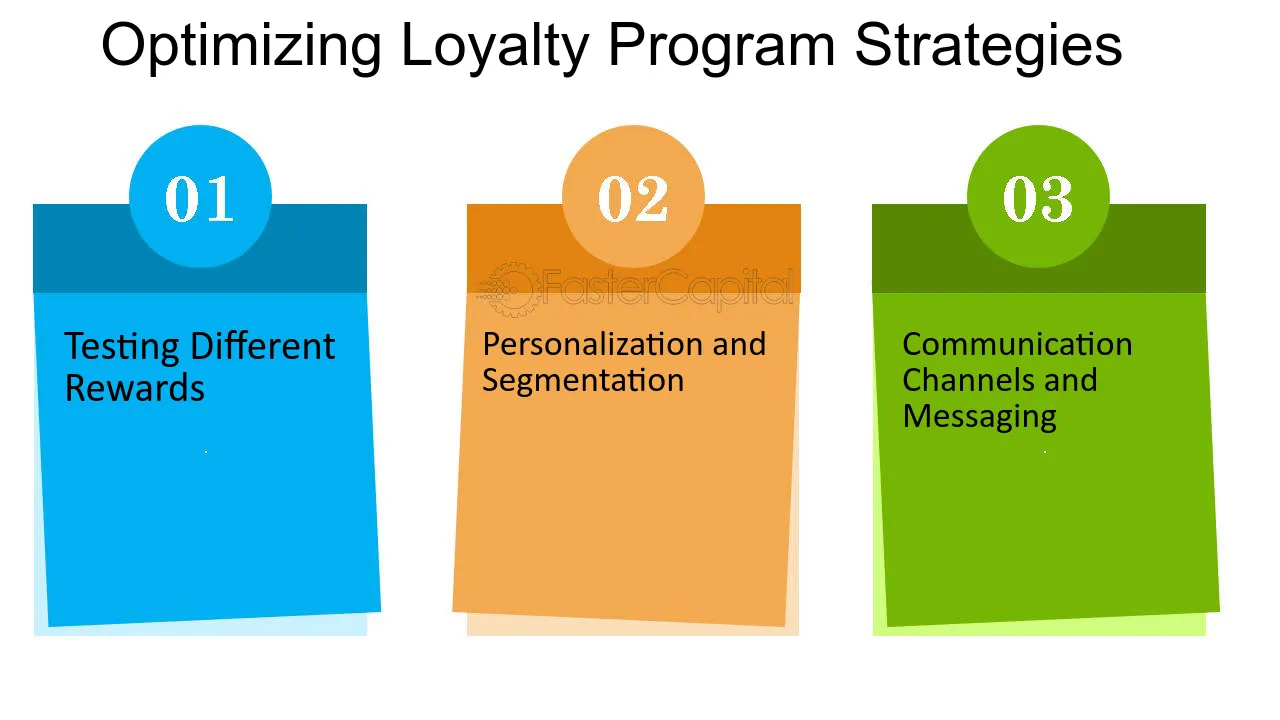 Optimizing Loyalty Program Strategies

01

Testing Different Rewards

02

FasterCapital

Personalization and Segmentation

03

Communication Channels and Messaging